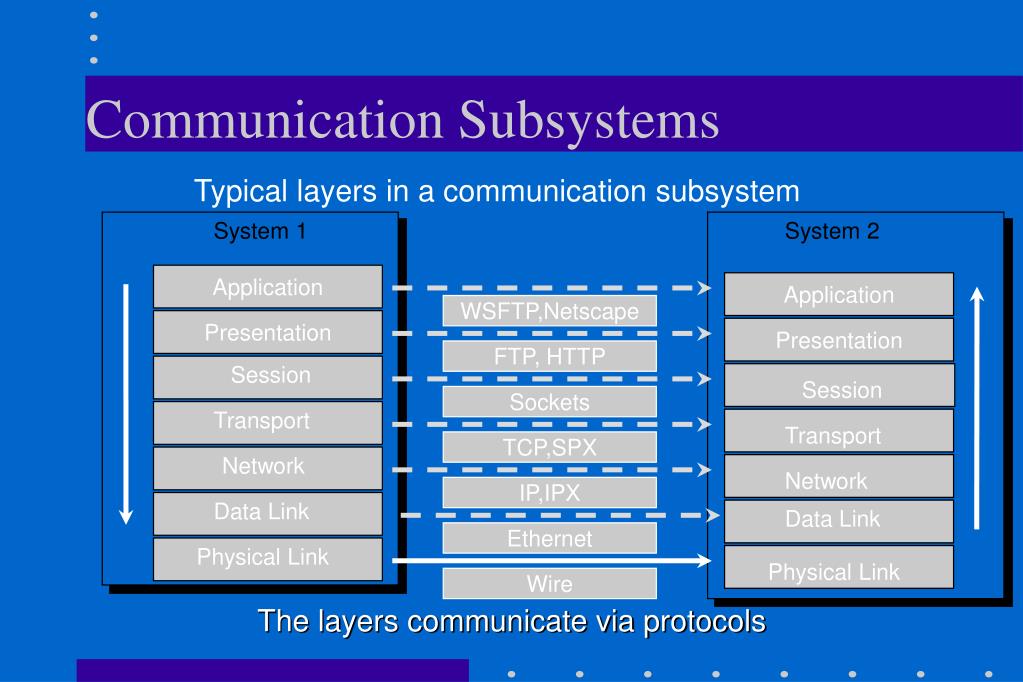 Communication Subsystems

Typical layers in a communication subsystem

System 1

Application

Presentation

Session

Transport

Network

Data Link

Physical Link

WSFTP,Netscape

FTP, HTTP

Sockets

TCP,SPX

IP,IPX

Ethernet

Wire

System 2

Application

Presentation

Session

Transport

Network

Data Link

Physical Link

The layers communicate via protocols